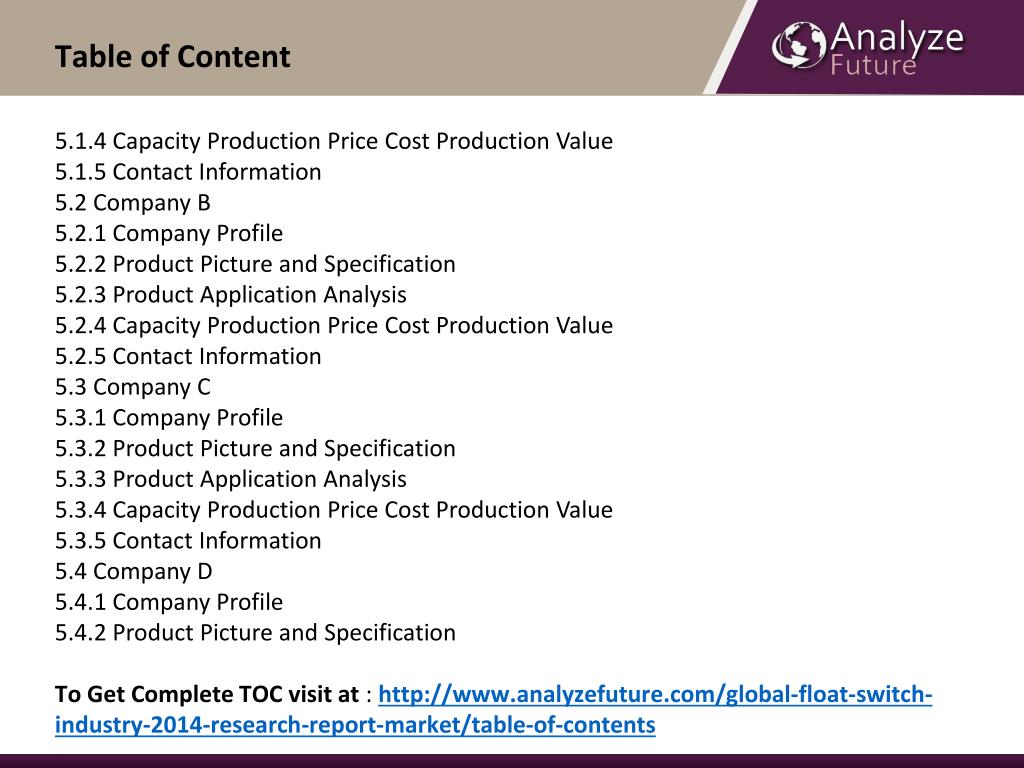 Table of Content

Analyze Future

5.1.4 Capacity Production Price Cost Production Value
5.1.5 Contact Information
5.2 Company B
5.2.1 Company Profile
5.2.2 Product Picture and Specification
5.2.3 Product Application Analysis
5.2.4 Capacity Production Price Cost Production Value
5.2.5 Contact Information
5.3 Company C
5.3.1 Company Profile
5.3.2 Product Picture and Specification
5.3.3 Product Application Analysis
5.3.4 Capacity Production Price Cost Production Value
5.3.5 Contact Information
5.4 Company D
5.4.1 Company Profile
5.4.2 Product Picture and Specification

To Get Complete TOC visit at : http://www.analyzefuture.com/global-float-switch-industry-2014-research-report-market/table-of-contents